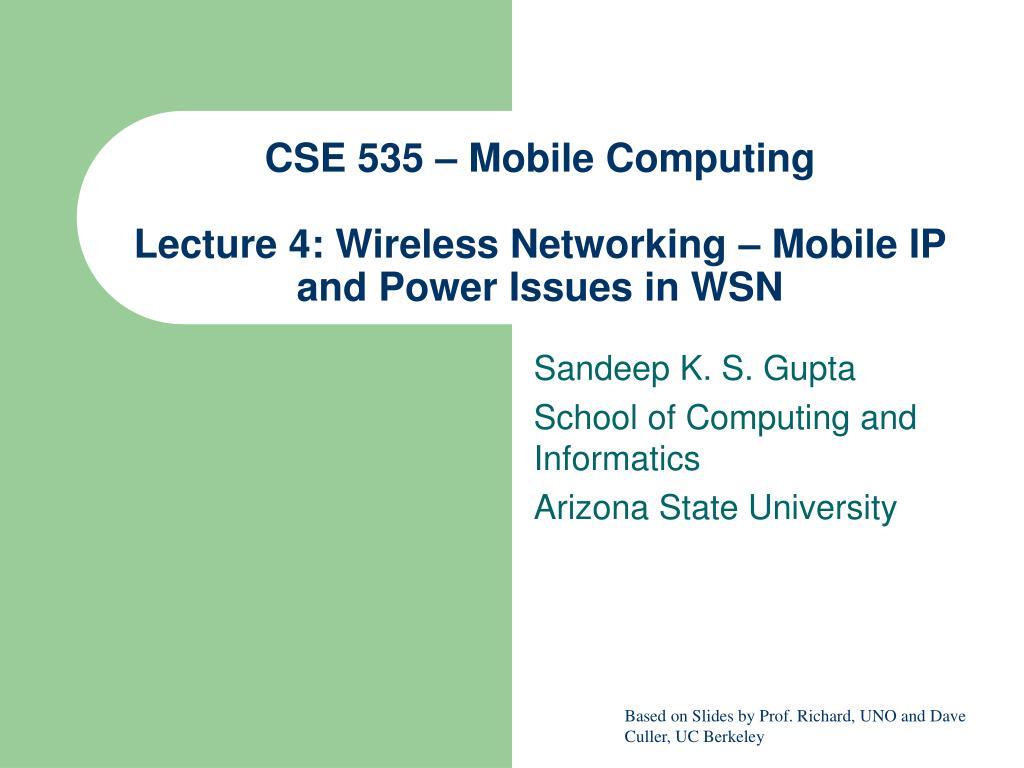 CSE 535 – Mobile Computing

Lecture 4: Wireless Networking – Mobile IP and Power Issues in WSN

Sandeep K. S. Gupta

School of Computing and Informatics

Arizona State University

Based on Slides by Prof. Richard, UNO and Dave Culler, UC Berkeley